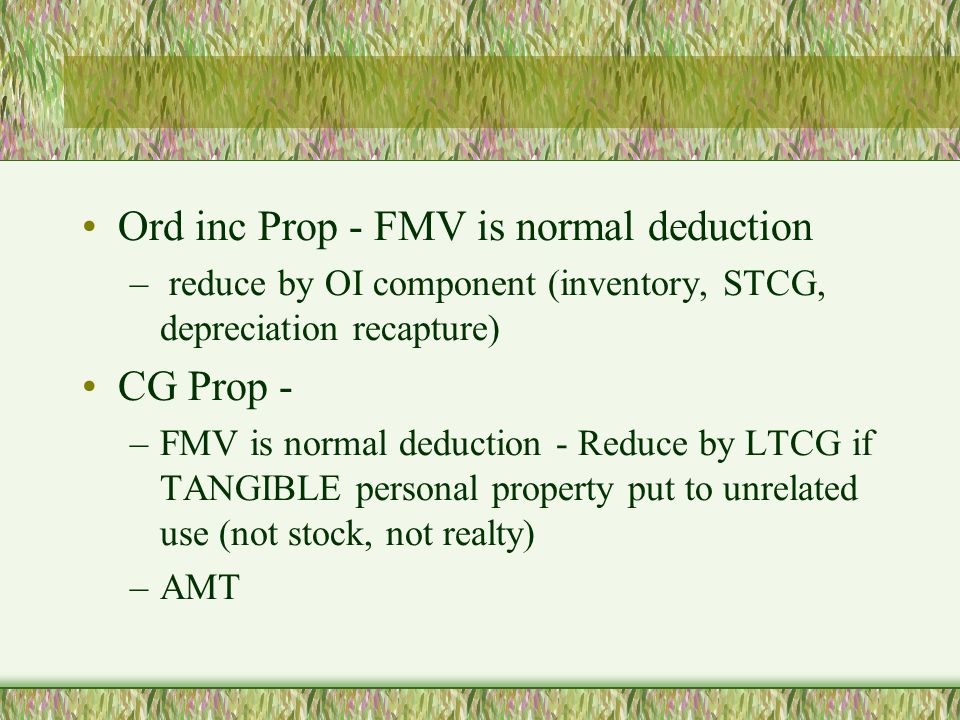 • Ord inc Prop - FMV is normal deduction

– reduce by OI component (inventory, STCG, depreciation recapture)

• CG Prop -

– FMV is normal deduction - Reduce by LTCG if TANGIBLE personal property put to unrelated use (not stock, not realty)

– AMT